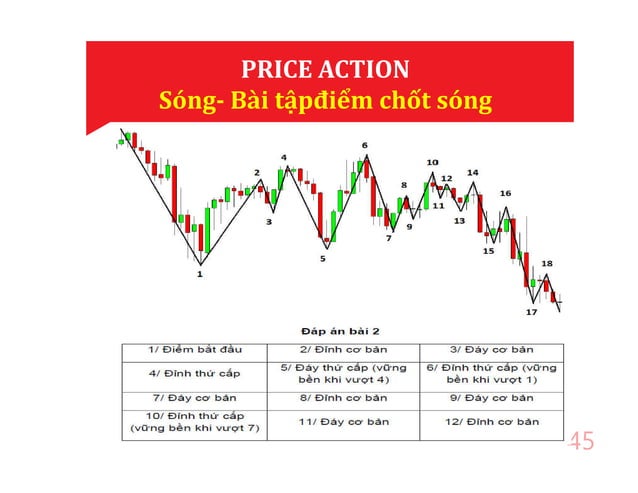 PRICE ACTION
Sóng- Bài tậpđiểm chốt sóng

1 2 3 4 5 6 7 8 9 10 11 12 13 14 15 16 17 18

Đáp án bài 2

| 1/ Điểm bắt đầu | 2/ Đỉnh cơ bản | 3/ Đáy cơ bản |
|---|---|---|
| 4/ Đỉnh thứ cấp | 5/ Đáy thứ cấp (vững bền khi vượt 4) | 6/ Đỉnh thứ cấp (vững bền khi vượt 1) |
| 7/ Đáy cơ bản | 8/ Đỉnh cơ bản | 9/ Đáy cơ bản |
| 10/ Đỉnh thứ cấp (vững bền khi vượt 7) | 11/ Đáy cơ bản | 12/ Đỉnh cơ bản |

45